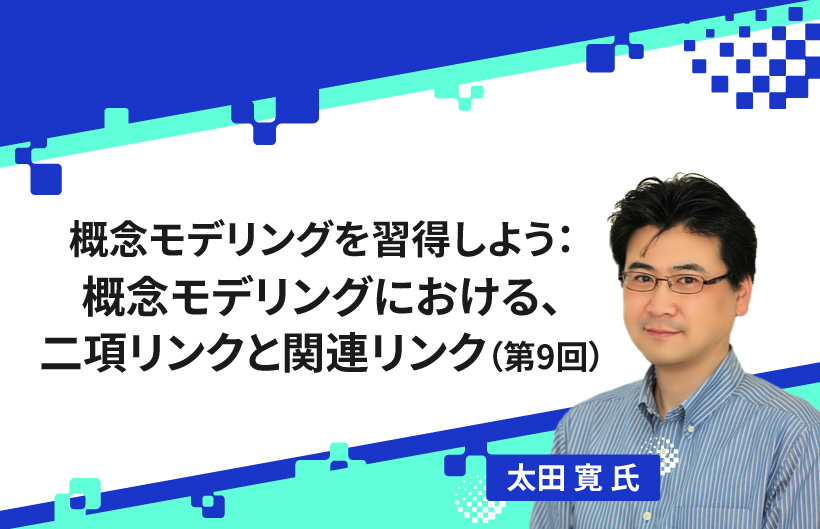 概念モデリングを習得しよう：
概念モデリングにおける、
二項リンクと関連リンク（第9回）

太田 寛 氏